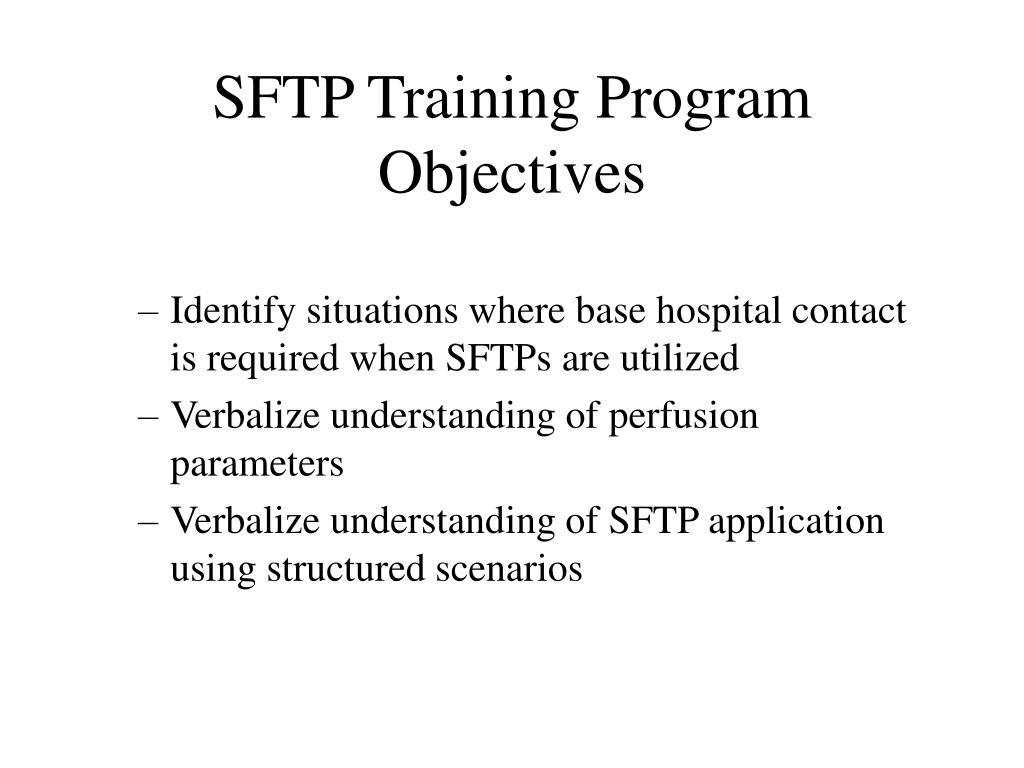 SFTP Training Program Objectives

– Identify situations where base hospital contact is required when SFTPs are utilized

– Verbalize understanding of perfusion parameters

– Verbalize understanding of SFTP application using structured scenarios